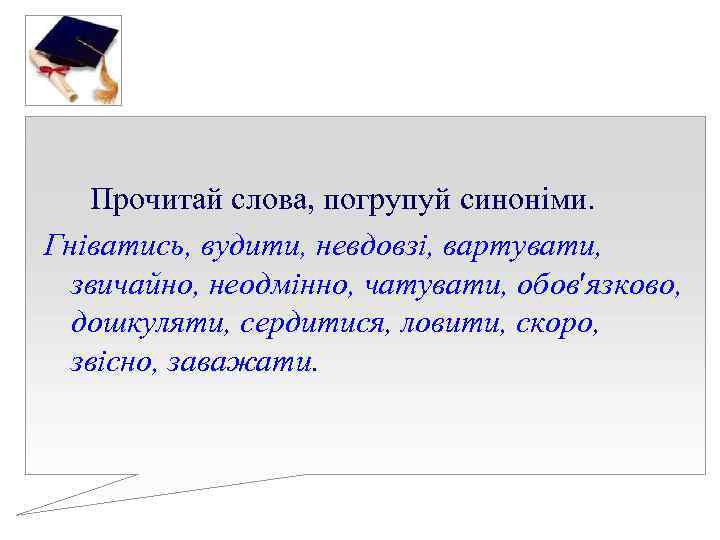 Прочитай слова, погрупуй синоніми.

Гніватись, вудити, невдовзі, вартувати, звичайно, неодмінно, чатувати, обов'язково, дошкуляти, сердитися, ловити, скоро, звісно, заважати.